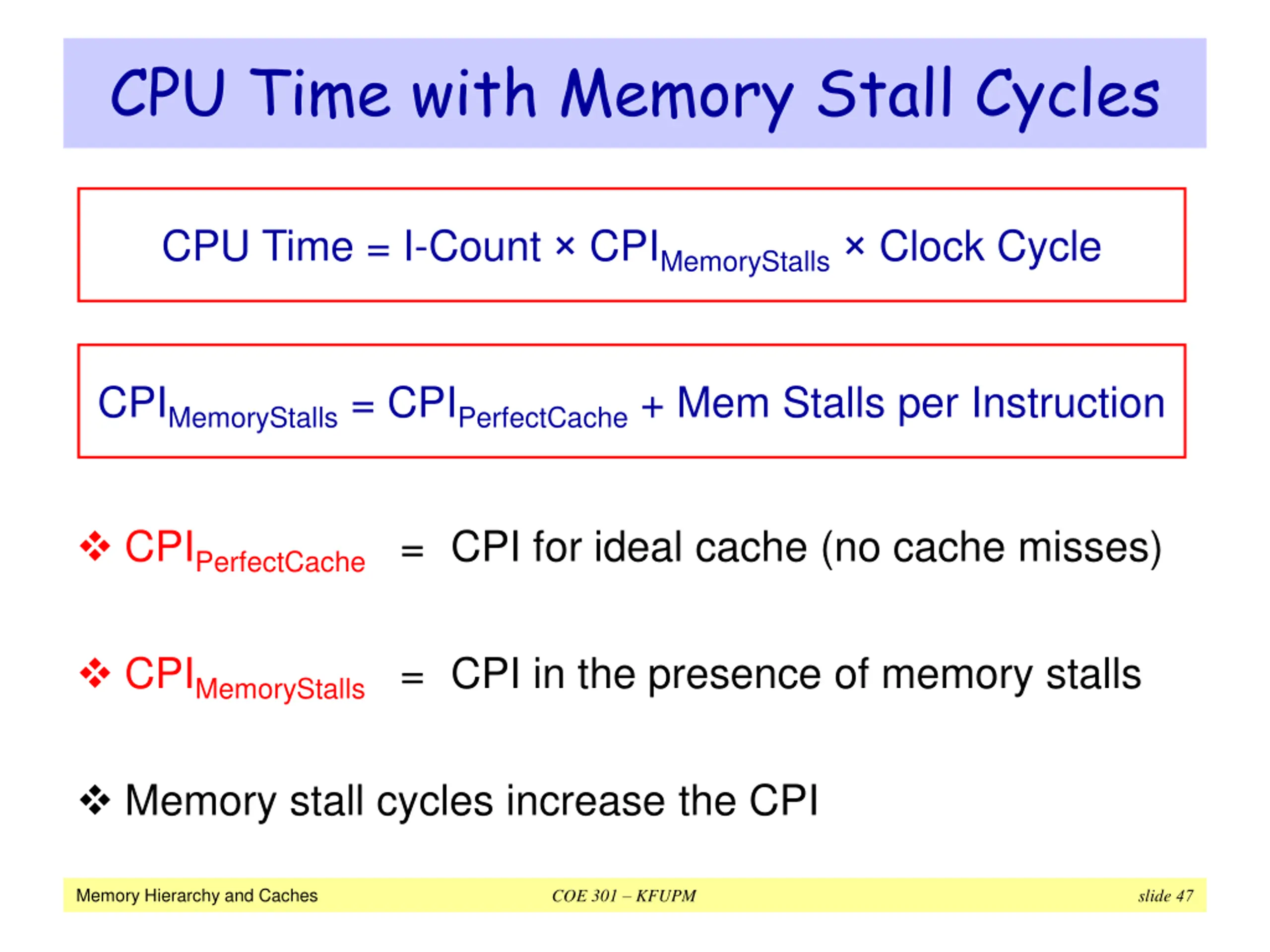 CPU Time with Memory Stall Cycles

CPU Time = I-Count × $CPI_{MemoryStalls}$ × Clock Cycle

$CPI_{MemoryStalls}$ = $CPI_{PerfectCache}$ + Mem Stalls per Instruction

❖ $CPI_{PerfectCache}$ = CPI for ideal cache (no cache misses)

❖ $CPI_{MemoryStalls}$ = CPI in the presence of memory stalls

❖ Memory stall cycles increase the CPI

Memory Hierarchy and Caches
COE 301 – KFUPM
slide 47